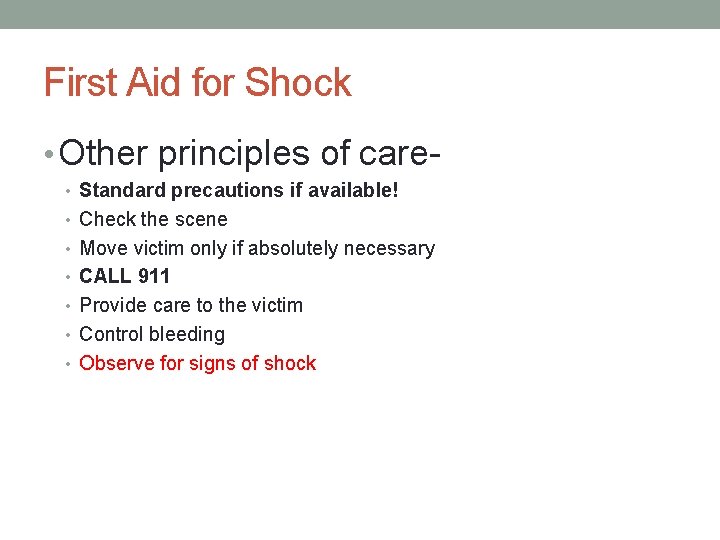 First Aid for Shock

• Other principles of care-
  • Standard precautions if available!
  • Check the scene
  • Move victim only if absolutely necessary
  • CALL 911
  • Provide care to the victim
  • Control bleeding
  • Observe for signs of shock